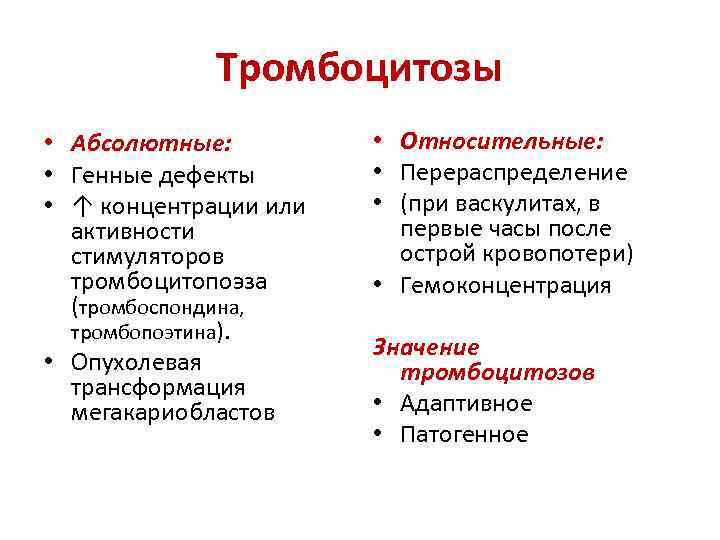 Тромбоцитозы

• Абсолютные:
• Генные дефекты
• ↑ концентрации или активности стимуляторов тромбоцитопоэза (тромбоспондина, тромбопоэтина).
• Опухолевая трансформация мегакариобластов

• Относительные:
• Перераспределение
• (при васкулитах, в первые часы после острой кровопотери)
• Гемоконцентрация

Значение тромбоцитозов
• Адаптивное
• Патогенное